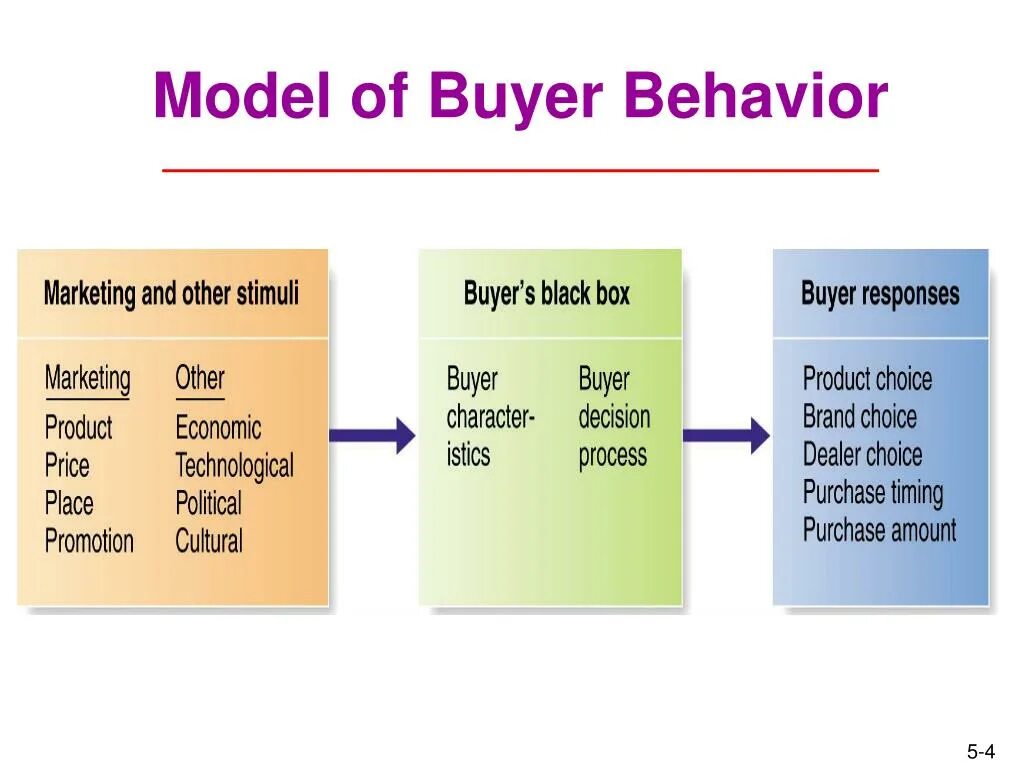 Model of Buyer Behavior

Marketing and other stimuli

Marketing
Product
Price
Place
Promotion

Other
Economic
Technological
Political
Cultural

Buyer's black box

Buyer characteristics

Buyer decision process

Buyer responses

Product choice
Brand choice
Dealer choice
Purchase timing
Purchase amount

5-4